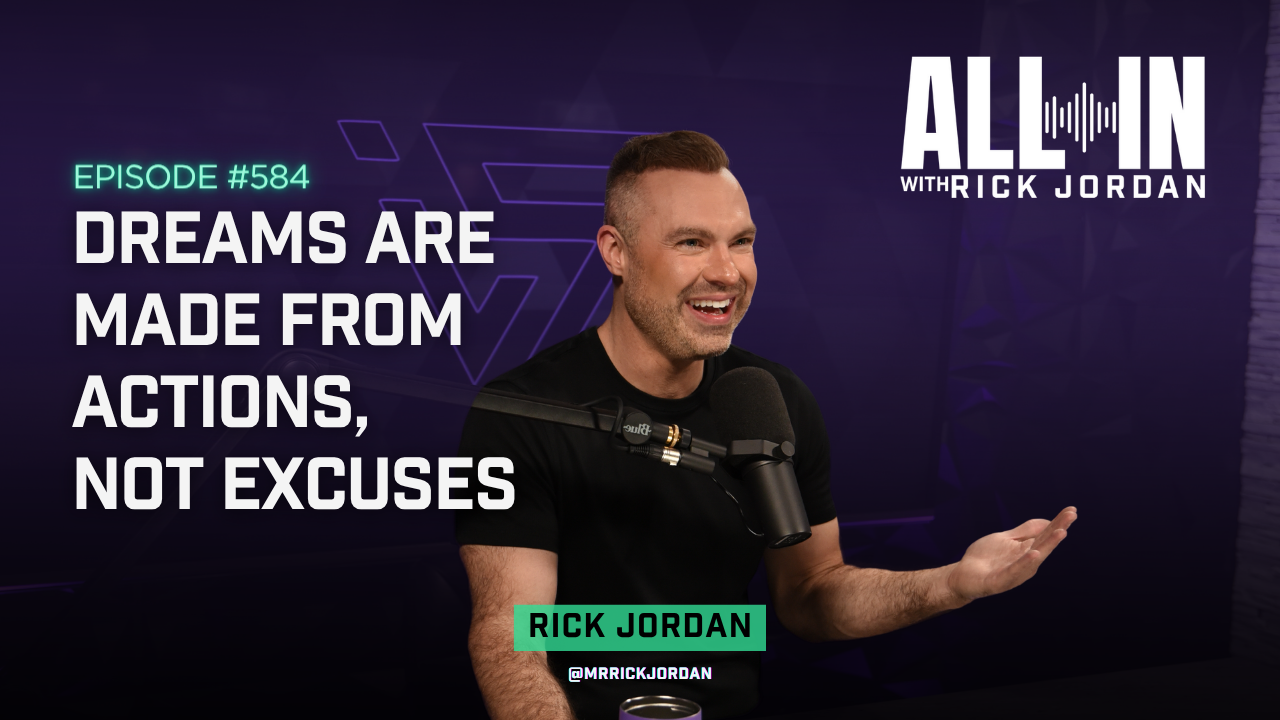 EPISODE #584
DREAMS ARE MADE FROM ACTIONS, NOT EXCUSES

ALL IN
WITH RICK JORDAN

RICK JORDAN
@MRRICKJORDAN